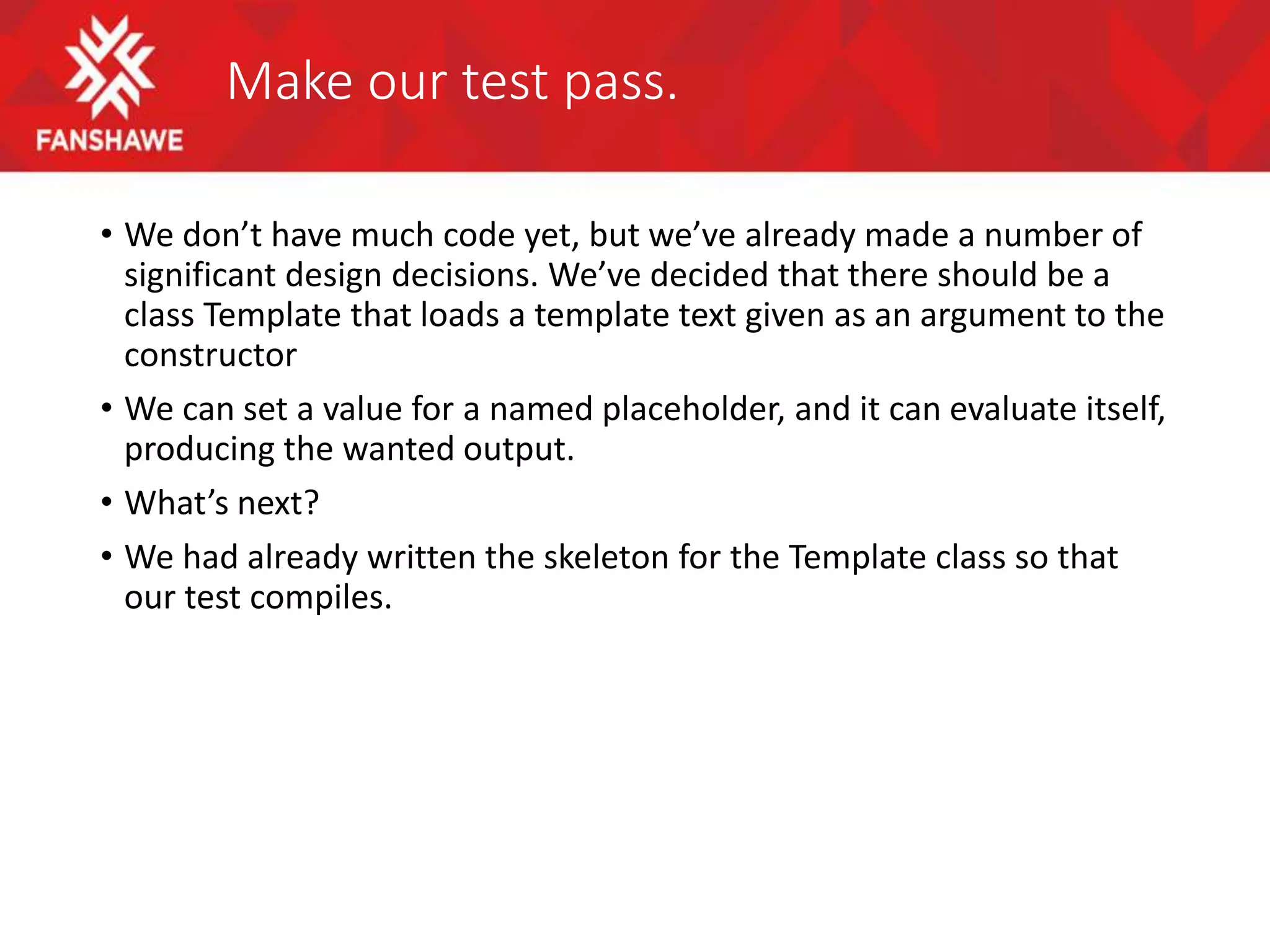 FANSHAWE

Make our test pass.

• We don’t have much code yet, but we’ve already made a number of significant design decisions. We’ve decided that there should be a class Template that loads a template text given as an argument to the constructor

• We can set a value for a named placeholder, and it can evaluate itself, producing the wanted output.

• What’s next?

• We had already written the skeleton for the Template class so that our test compiles.